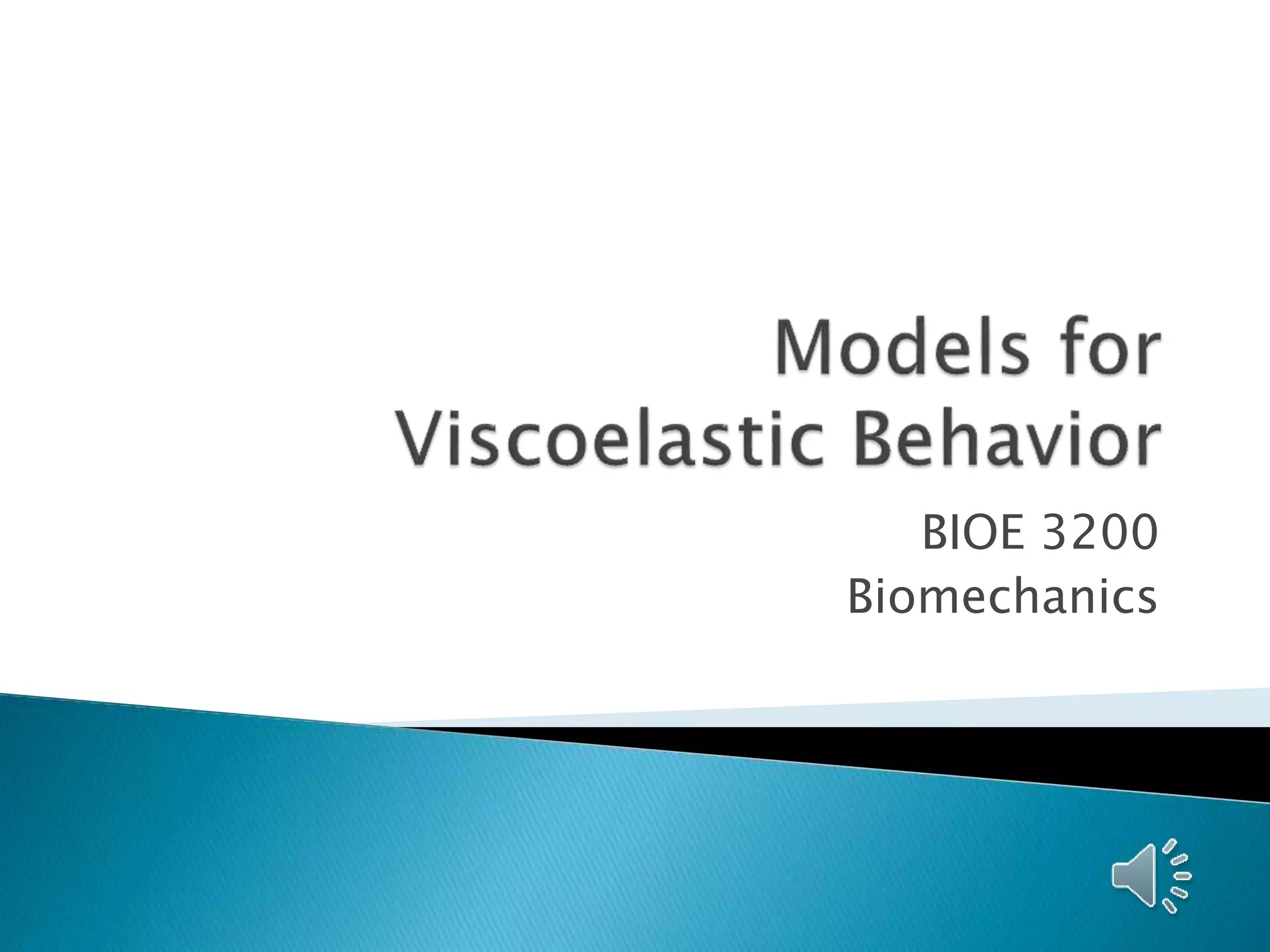 Models for Viscoelastic Behavior

BIOE 3200
Biomechanics